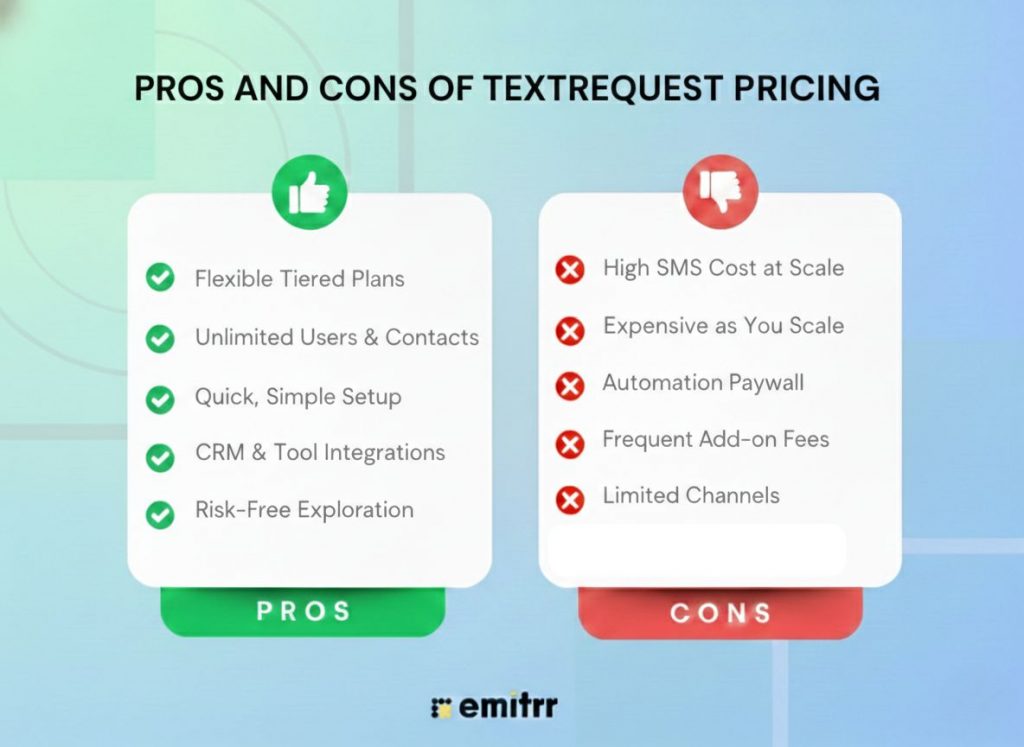 PROS AND CONS OF TEXTREQUEST PRICING

Flexible Tiered Plans
Unlimited Users & Contacts
Quick, Simple Setup
CRM & Tool Integrations
Risk-Free Exploration

PROS

High SMS Cost at Scale
Expensive as You Scale
Automation Paywall
Frequent Add-on Fees
Limited Channels

CONS

emitrr